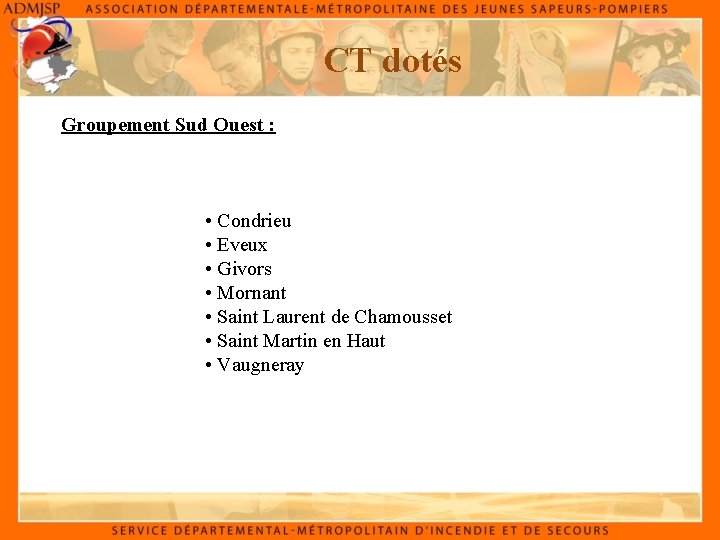 ADMJSP ASSOCIATION DÉPARTEMENTALE-MÉTROPOLITAINE DES JEUNES SAPEURS-POMPIERS

CT dotés

Groupement Sud Ouest :

• Condrieu
• Eveux
• Givors
• Mornant
• Saint Laurent de Chamousset
• Saint Martin en Haut
• Vaugneray

SERVICE DÉPARTEMENTAL-MÉTROPOLITAIN D'INCENDIE ET DE SECOURS